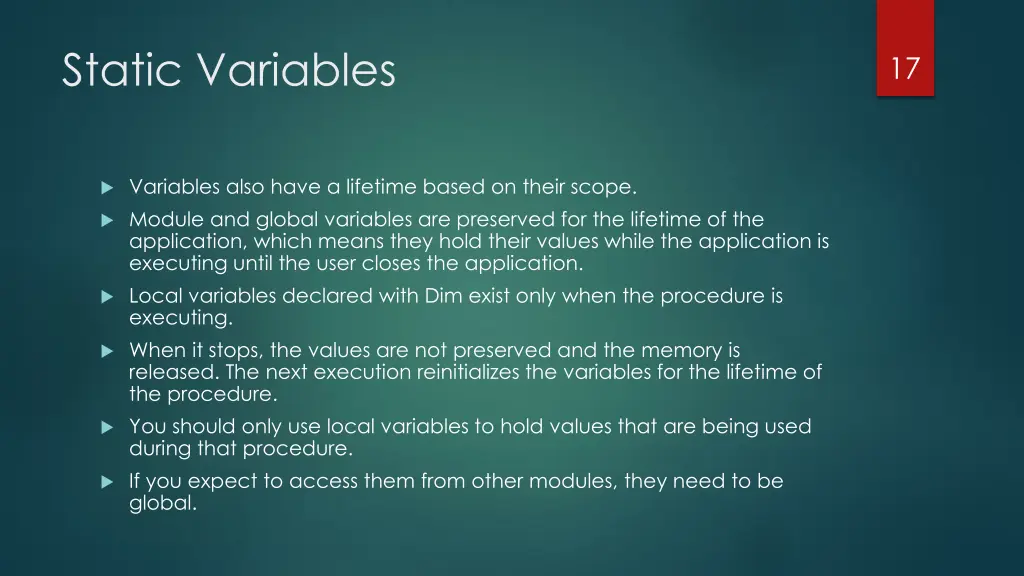 Static Variables

17

Variables also have a lifetime based on their scope.

Module and global variables are preserved for the lifetime of the application, which means they hold their values while the application is executing until the user closes the application.

Local variables declared with Dim exist only when the procedure is executing.

When it stops, the values are not preserved and the memory is released. The next execution reinitializes the variables for the lifetime of the procedure.

You should only use local variables to hold values that are being used during that procedure.

If you expect to access them from other modules, they need to be global.